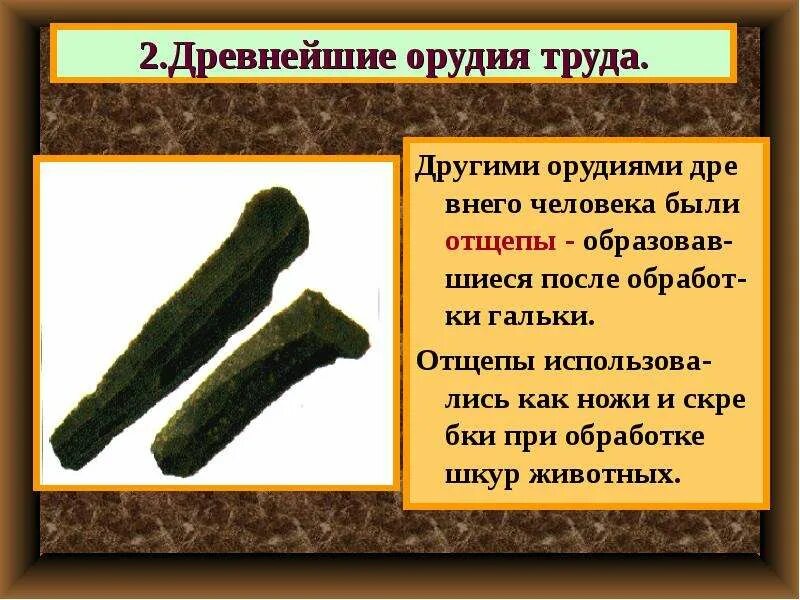 2.Древнейшие орудия труда.

Другими орудиями дре внего человека были отщепы - образовавшиеся после обработки гальки.

Отщепы использовались как ножи и скре бки при обработке шкур животных.